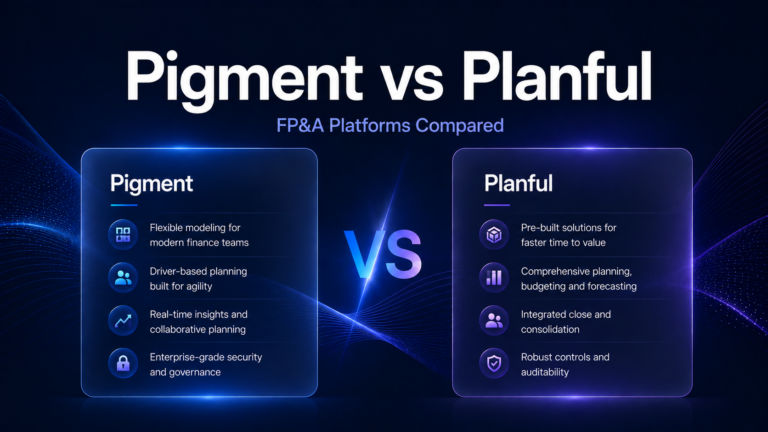 Pigment vs Planful

FP&A Platforms Compared

Pigment

Flexible modeling for modern finance teams

Driver-based planning built for agility

Real-time insights and collaborative planning

Enterprise-grade security and governance

VS

Planful

Pre-built solutions for faster time to value

Comprehensive planning, budgeting and forecasting

Integrated close and consolidation

Robust controls and auditability